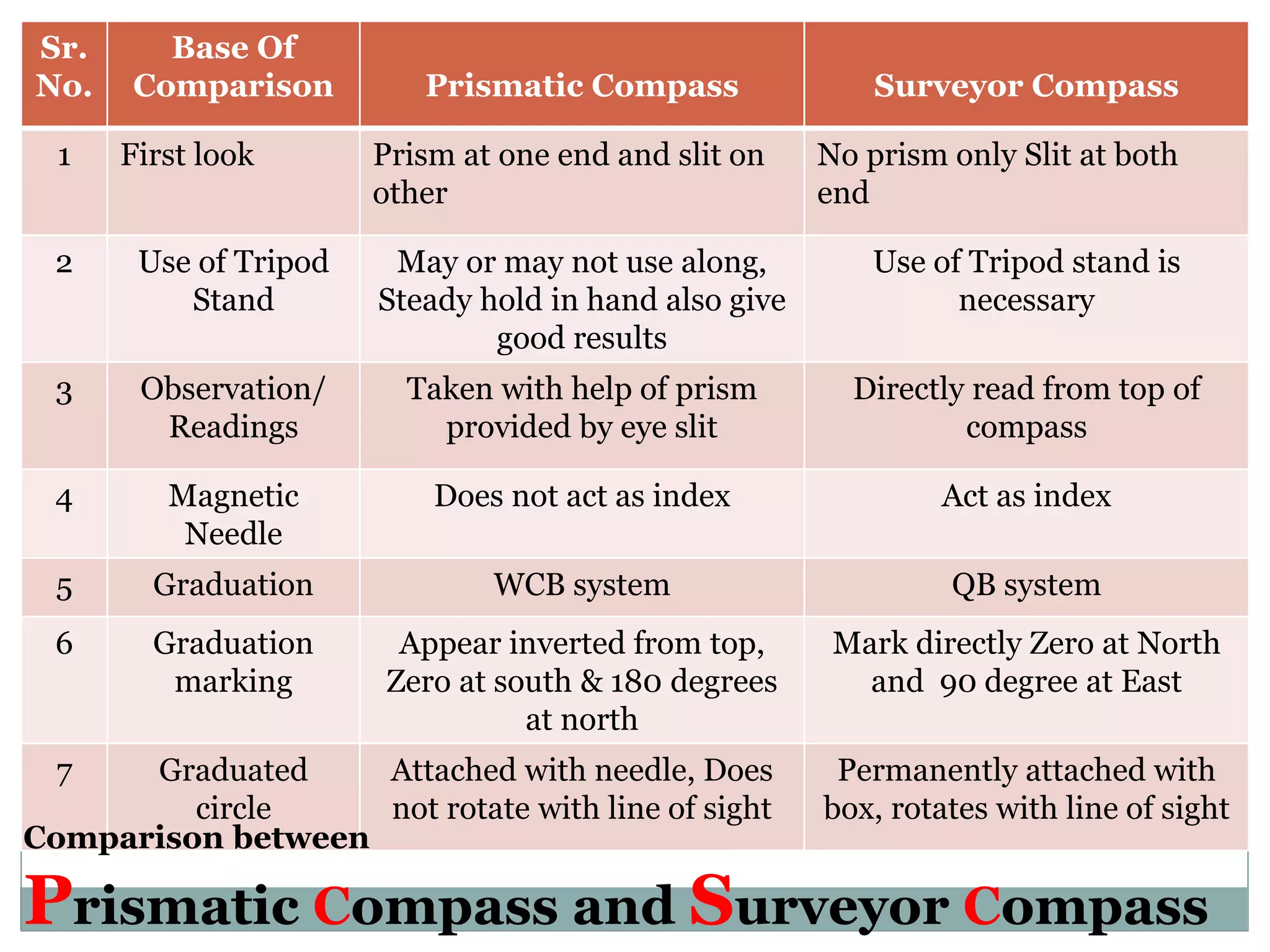 | Sr. No. | Base Of Comparison | Prismatic Compass | Surveyor Compass |
|---|---|---|---|
| 1 | First look | Prism at one end and slit on other | No prism only Slit at both end |
| 2 | Use of Tripod Stand | May or may not use along, Steady hold in hand also give good results | Use of Tripod stand is necessary |
| 3 | Observation/ Readings | Taken with help of prism provided by eye slit | Directly read from top of compass |
| 4 | Magnetic Needle | Does not act as index | Act as index |
| 5 | Graduation | WCB system | QB system |
| 6 | Graduation marking | Appear inverted from top, Zero at south & 180 degrees at north | Mark directly Zero at North and 90 degree at East |
| 7 | Graduated circle | Attached with needle, Does not rotate with line of sight | Permanently attached with box, rotates with line of sight |

Comparison between

Prismatic Compass and Surveyor Compass